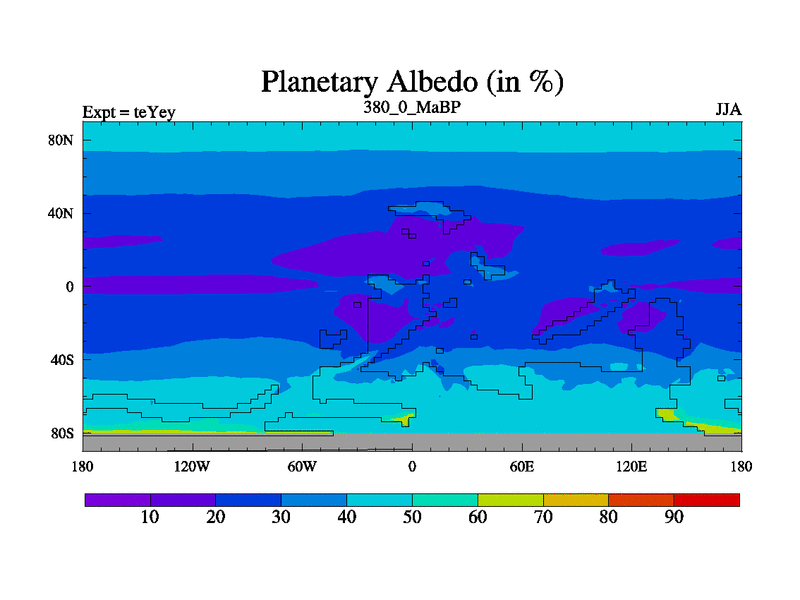 Planetary Albedo (in %)

Expt = teYey

380_0_MaBP

JJA

80N
40N
0
40S
80S

180 120W 60W 0 60E 120E 180

10 20 30 40 50 60 70 80 90